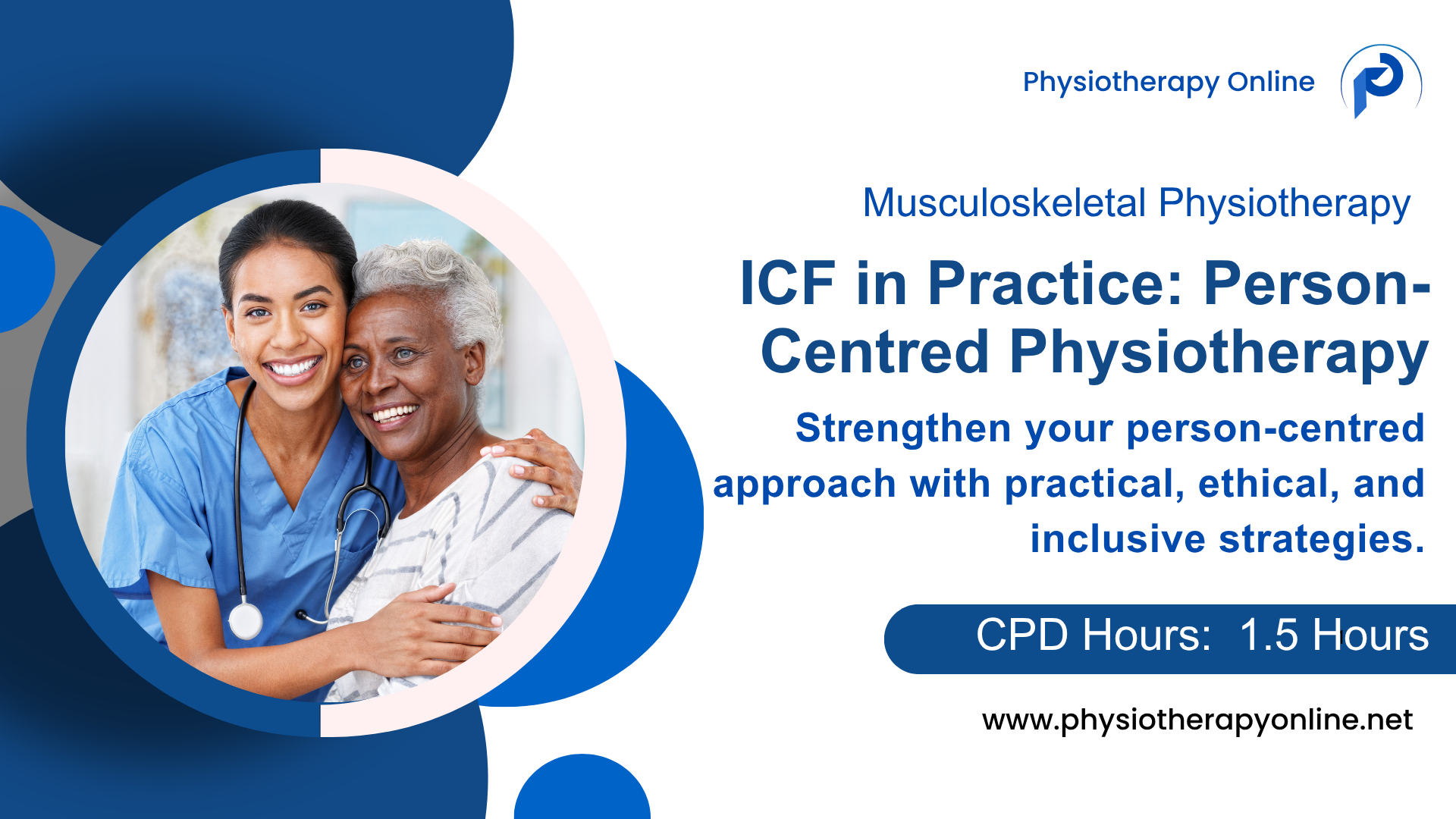 Physiotherapy Online

Musculoskeletal Physiotherapy

ICF in Practice: Person-Centred Physiotherapy

Strengthen your person-centred approach with practical, ethical, and inclusive strategies.

CPD Hours: 1.5 Hours

www.physiotherapyonline.net